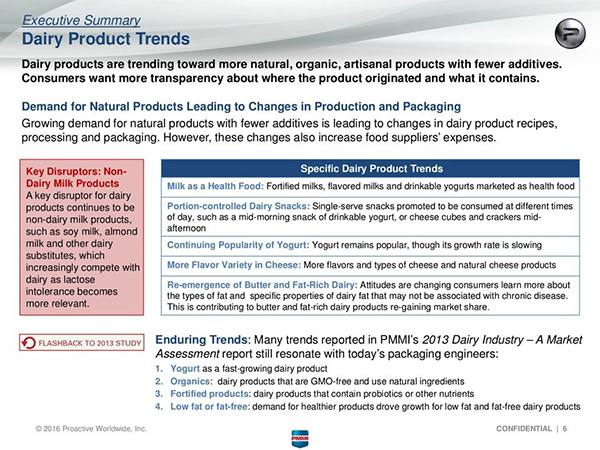 Executive Summary
Dairy Product Trends

Dairy products are trending toward more natural, organic, artisanal products with fewer additives. Consumers want more transparency about where the product originated and what it contains.

Demand for Natural Products Leading to Changes in Production and Packaging
Growing demand for natural products with fewer additives is leading to changes in dairy product recipes, processing and packaging. However, these changes also increase food suppliers' expenses.

Key Disruptors: Non-Dairy Milk Products
A key disruptor for dairy products continues to be non-dairy milk products, such as soy milk, almond milk and other dairy substitutes, which increasingly compete with dairy as lactose intolerance becomes more relevant.

| Specific Dairy Product Trends |
|---|
| Milk as a Health Food: Fortified milks, flavored milks and drinkable yogurts marketed as health food |
| Portion-controlled Dairy Snacks: Single-serve snacks promoted to be consumed at different times of day, such as a mid-morning snack of drinkable yogurt, or cheese cubes and crackers mid-afternoon |
| Continuing Popularity of Yogurt: Yogurt remains popular, though its growth rate is slowing |
| More Flavor Variety in Cheese: More flavors and types of cheese and natural cheese products |
| Re-emergence of Butter and Fat-Rich Dairy: Attitudes are changing consumers learn more about the types of fat and specific properties of dairy fat that may not be associated with chronic disease. This is contributing to butter and fat-rich dairy products re-gaining market share. |

FLASHBACK TO 2013 STUDY

Enduring Trends: Many trends reported in PMMI's 2013 Dairy Industry – A Market Assessment report still resonate with today's packaging engineers:
1. Yogurt as a fast-growing dairy product
2. Organics: dairy products that are GMO-free and use natural ingredients
3. Fortified products: dairy products that contain probiotics or other nutrients
4. Low fat or fat-free: demand for healthier products drove growth for low fat and fat-free dairy products

© 2016 Proactive Worldwide, Inc.
PMMI
CONFIDENTIAL | 6